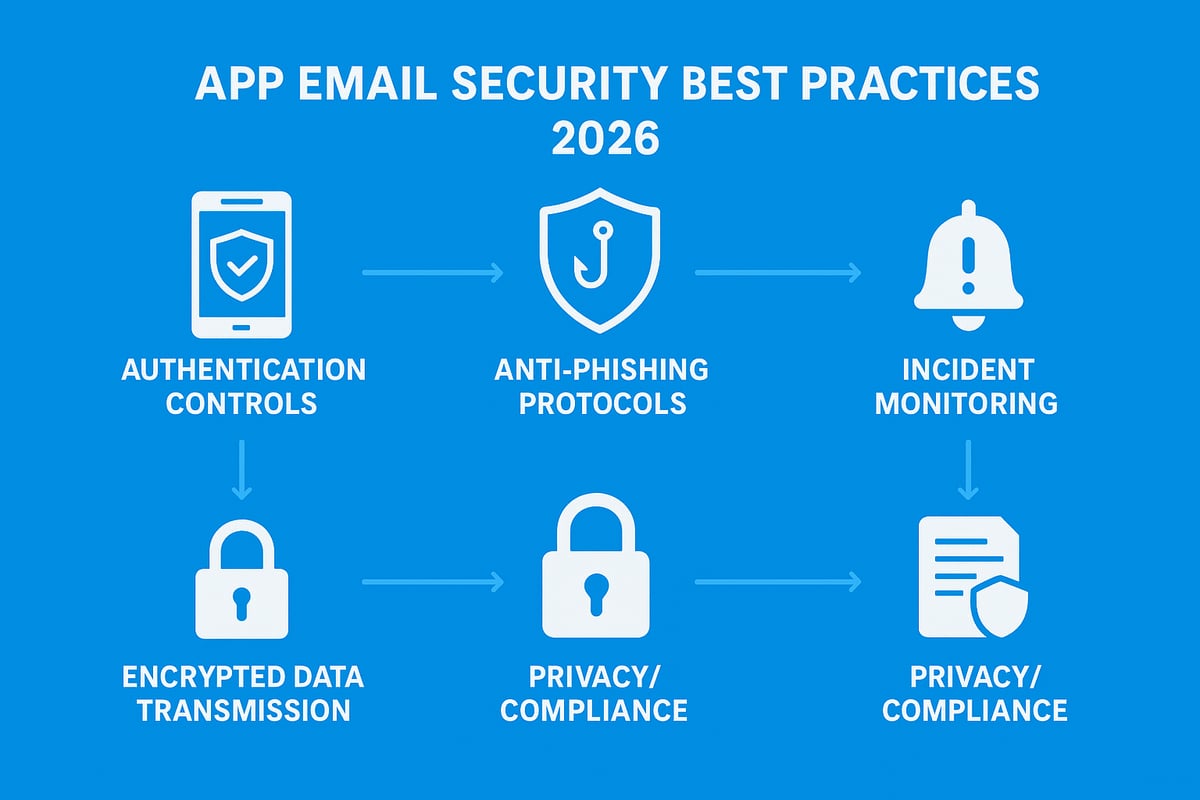 APP EMAIL SECURITY BEST PRACTICES 2026

AUTHENTICATION CONTROLS

ANTI-PHISHING PROTOCOLS

INCIDENT MONITORING

ENCRYPTED DATA TRANSMISSION

PRIVACY/ COMPLIANCE

PRIVACY/ COMPLIANCE